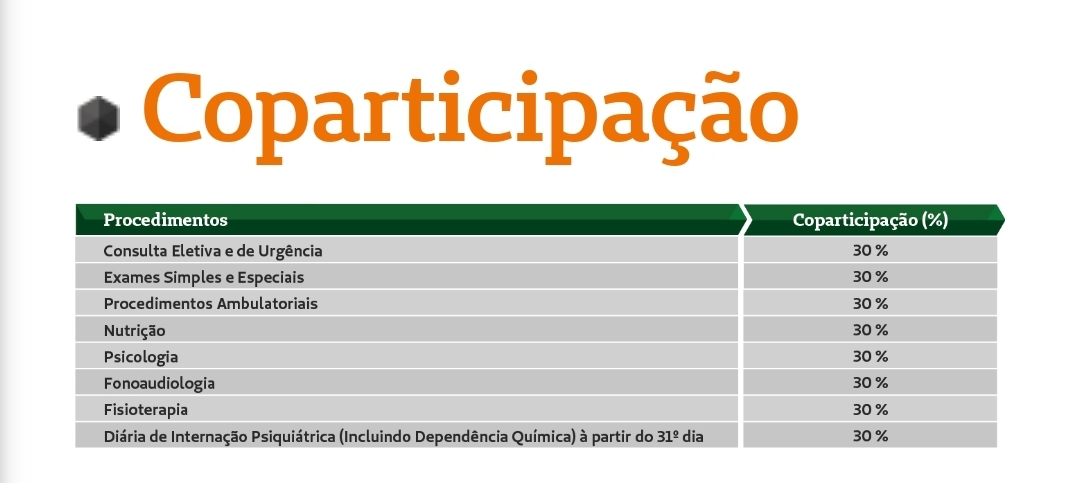 Coparticipação

| Procedimentos | Coparticipação (%) |
|---|---|
| Consulta Eletiva e de Urgência | 30 % |
| Exames Simples e Especiais | 30 % |
| Procedimentos Ambulatoriais | 30 % |
| Nutrição | 30 % |
| Psicologia | 30 % |
| Fonoaudiologia | 30 % |
| Fisioterapia | 30 % |
| Diária de Internação Psiquiátrica (Incluindo Dependência Química) à partir do 31º dia | 30 % |